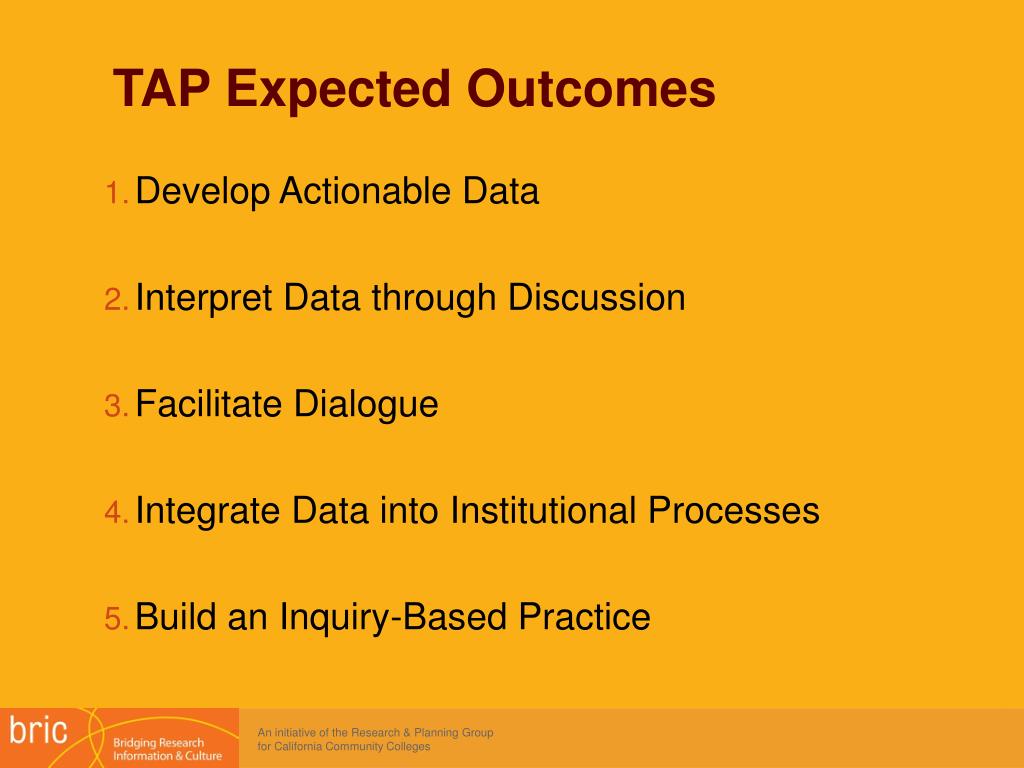 TAP Expected Outcomes

1. Develop Actionable Data

2. Interpret Data through Discussion

3. Facilitate Dialogue

4. Integrate Data into Institutional Processes

5. Build an Inquiry-Based Practice

bric
Bridging Research Information & Culture

An initiative of the Research & Planning Group for California Community Colleges